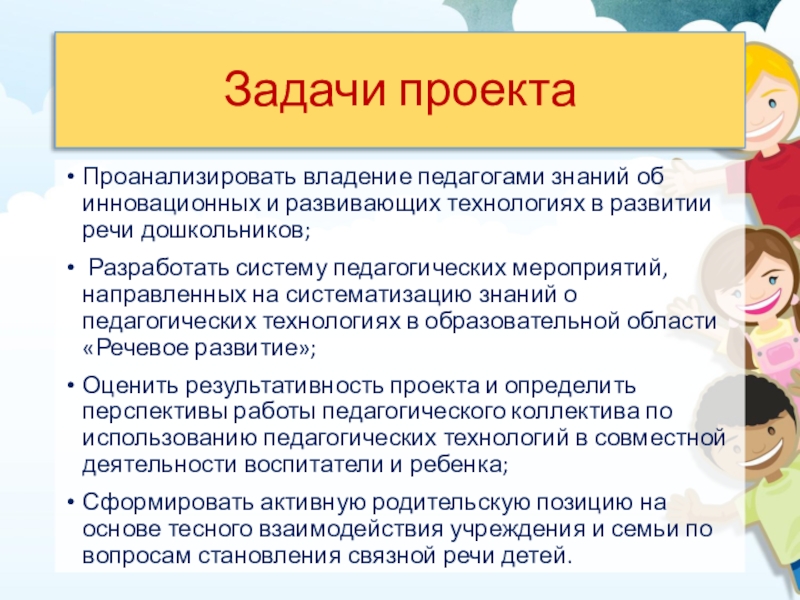 Задачи проекта

• Проанализировать владение педагогами знаний об инновационных и развивающих технологиях в развитии речи дошкольников;

• Разработать систему педагогических мероприятий, направленных на систематизацию знаний о педагогических технологиях в образовательной области «Речевое развитие»;

• Оценить результативность проекта и определить перспективы работы педагогического коллектива по использованию педагогических технологий в совместной деятельности воспитатели и ребенка;

• Сформировать активную родительскую позицию на основе тесного взаимодействия учреждения и семьи по вопросам становления связной речи детей.